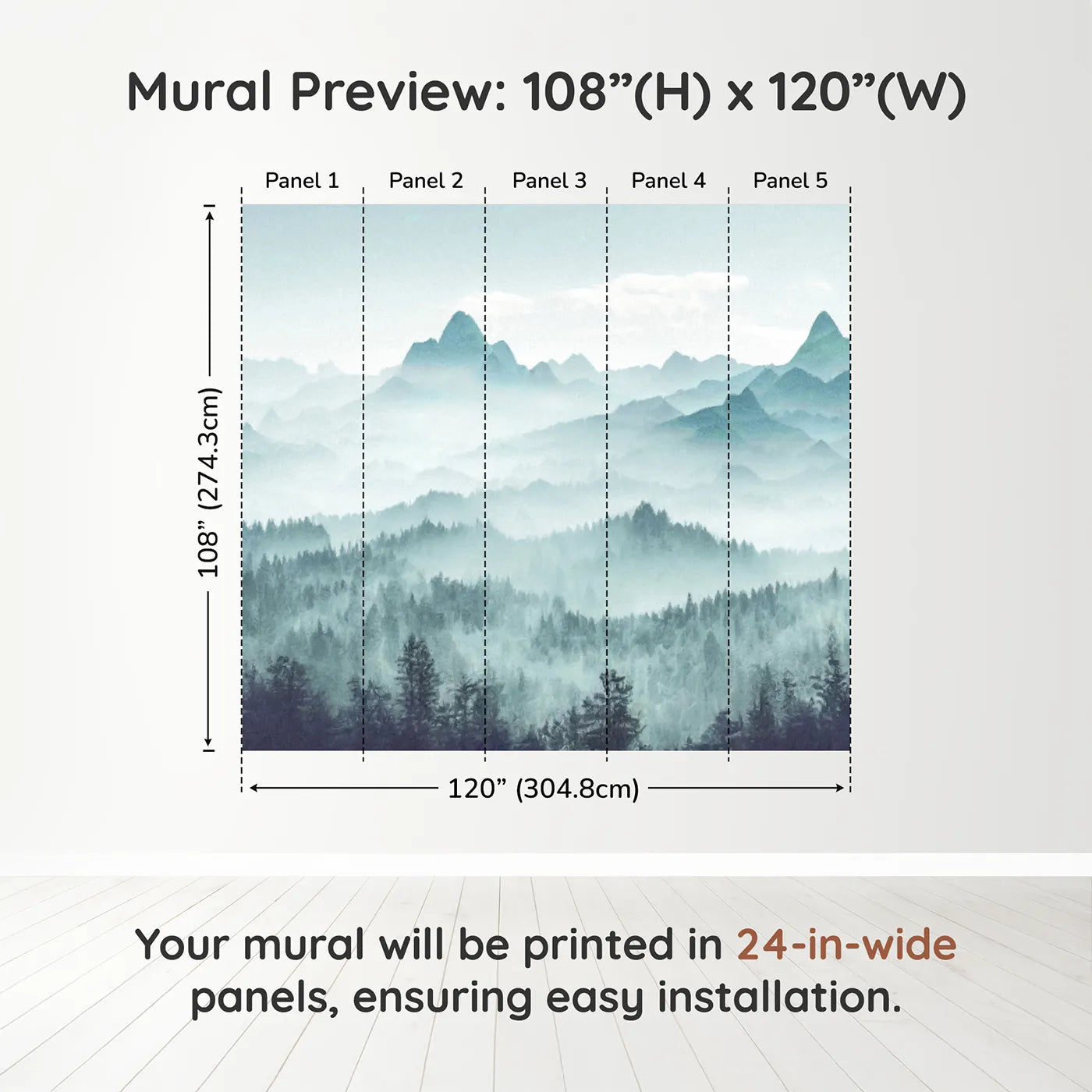 Mural Preview: 108”(H) x 120”(W)

Panel 1 Panel 2 Panel 3 Panel 4 Panel 5

108” (274.3cm)

120” (304.8cm)

Your mural will be printed in 24-in-wide panels, ensuring easy installation.